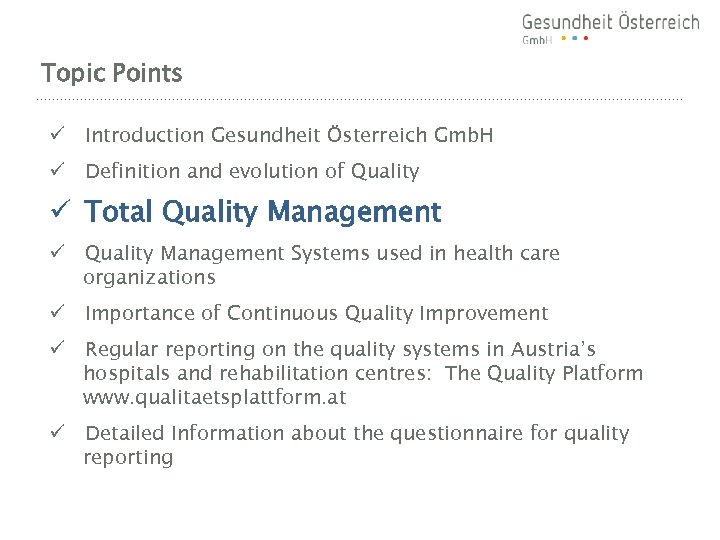 Gesundheit Österreich
GmbH

Topic Points

✓ Introduction Gesundheit Österreich GmbH

✓ Definition and evolution of Quality

✓ Total Quality Management

✓ Quality Management Systems used in health care organizations

✓ Importance of Continuous Quality Improvement

✓ Regular reporting on the quality systems in Austria's hospitals and rehabilitation centres: The Quality Platform www.qualitaetsplattform.at

✓ Detailed Information about the questionnaire for quality reporting